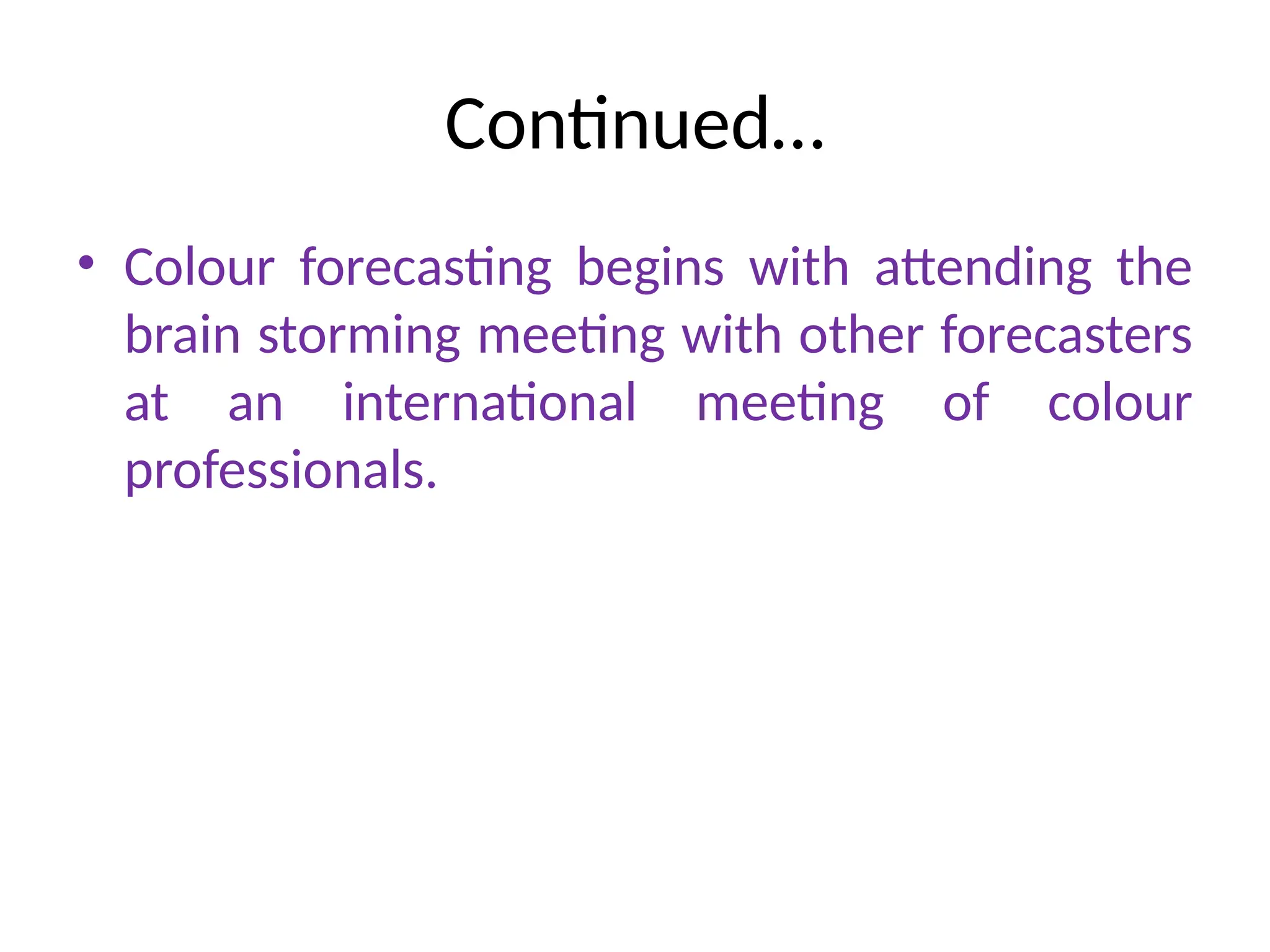 Continued…

• Colour forecasting begins with attending the brain storming meeting with other forecasters at an international meeting of colour professionals.